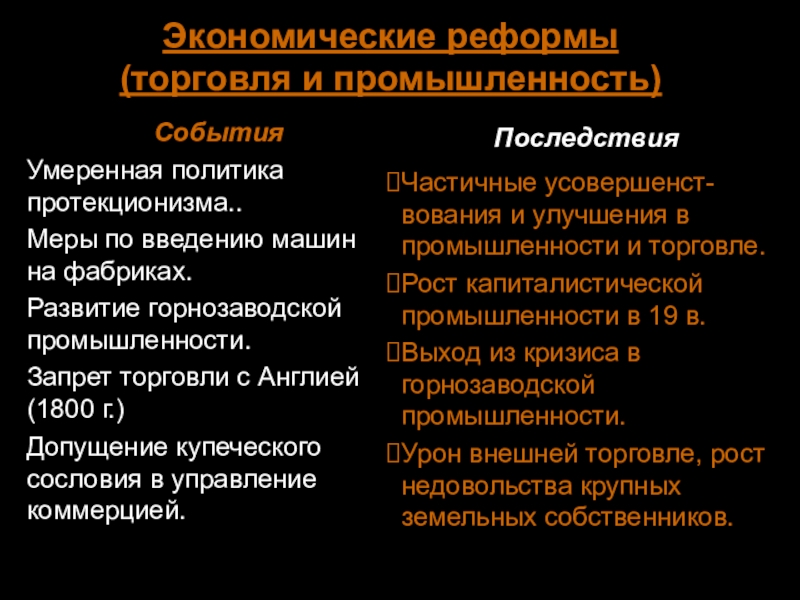 Экономические реформы (торговля и промышленность)

События

Умеренная политика протекционизма..

Меры по введению машин на фабриках.

Развитие горнозаводской промышленности.

Запрет торговли с Англией (1800 г.)

Допущение купеческого сословия в управление коммерцией.

Последствия

Частичные усовершенствования и улучшения в промышленности и торговле.

Рост капиталистической промышленности в 19 в.

Выход из кризиса в горнозаводской промышленности.

Урон внешней торговле, рост недовольства крупных земельных собственников.